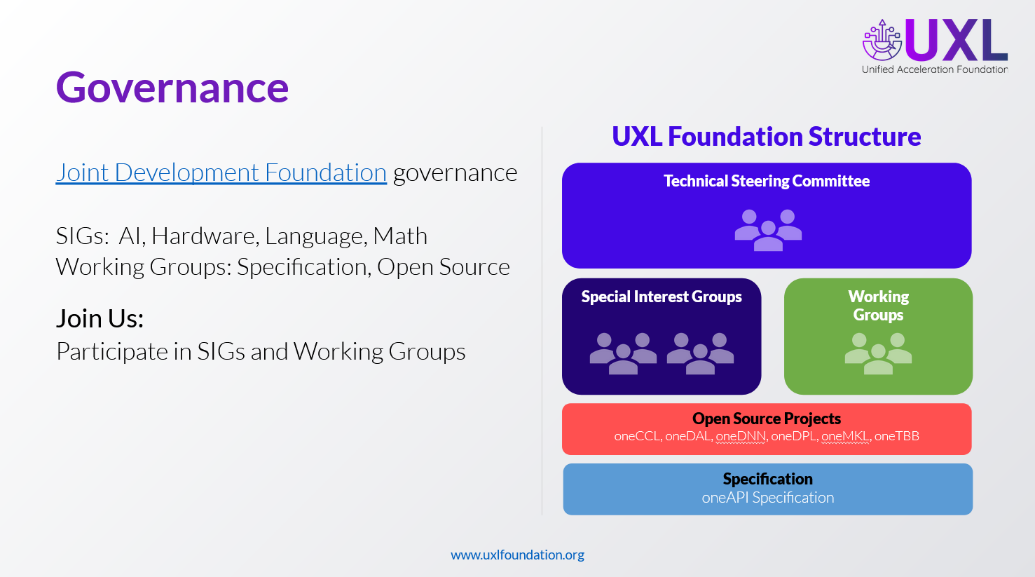 UXL
Unified Acceleration Foundation

Governance

Joint Development Foundation governance

SIGs: AI, Hardware, Language, Math
Working Groups: Specification, Open Source

Join Us:
Participate in SIGs and Working Groups

UXL Foundation Structure

Technical Steering Committee

Special Interest Groups

Working Groups

Open Source Projects
oneCCL, oneDAL, oneDNN, oneDPL, oneMKL, oneTBB

Specification
oneAPI Specification

www.uxlfoundation.org